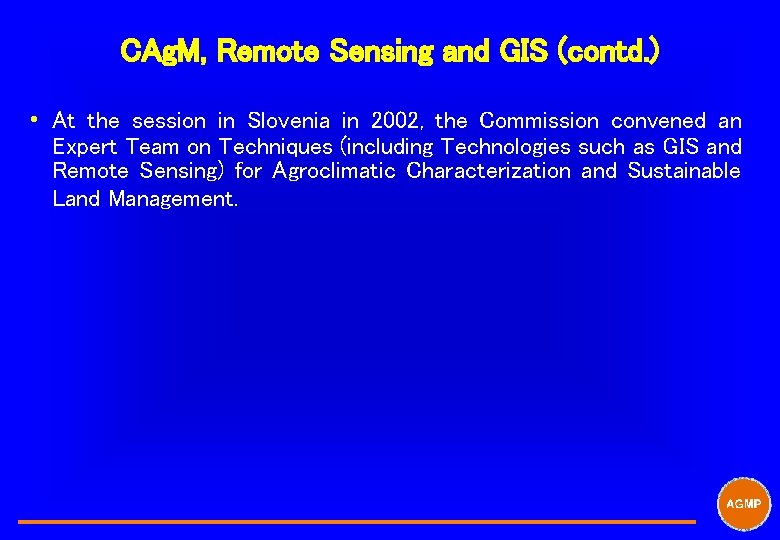 CAgM, Remote Sensing and GIS (contd.)

• At the session in Slovenia in 2002, the Commission convened an Expert Team on Techniques (including Technologies such as GIS and Remote Sensing) for Agroclimatic Characterization and Sustainable Land Management.

AGMP